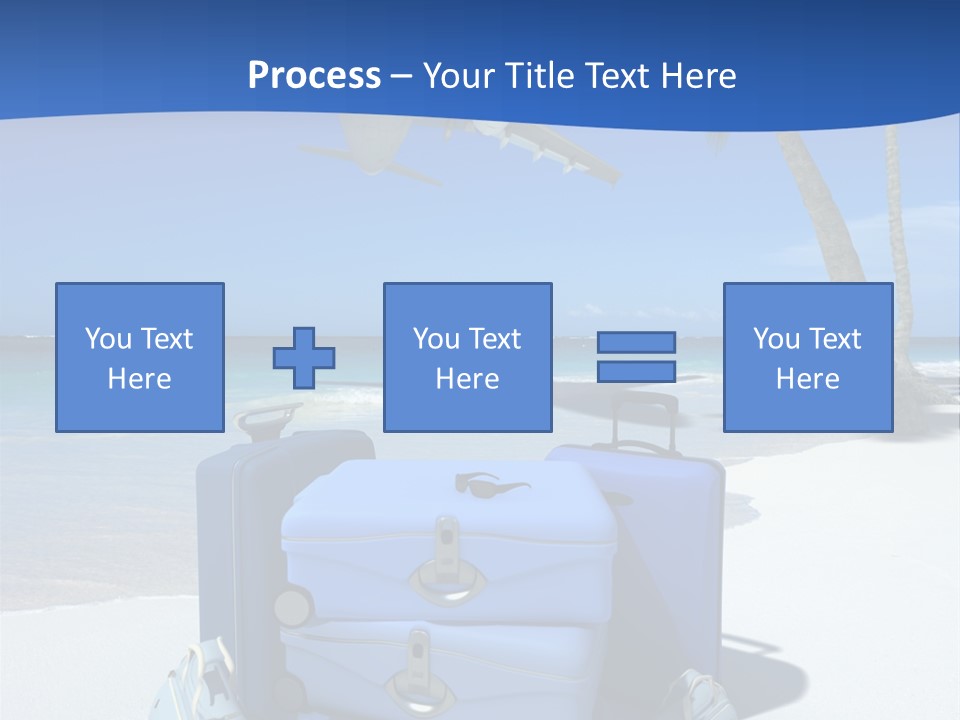 Process – Your Title Text Here

You Text Here

You Text Here

You Text Here